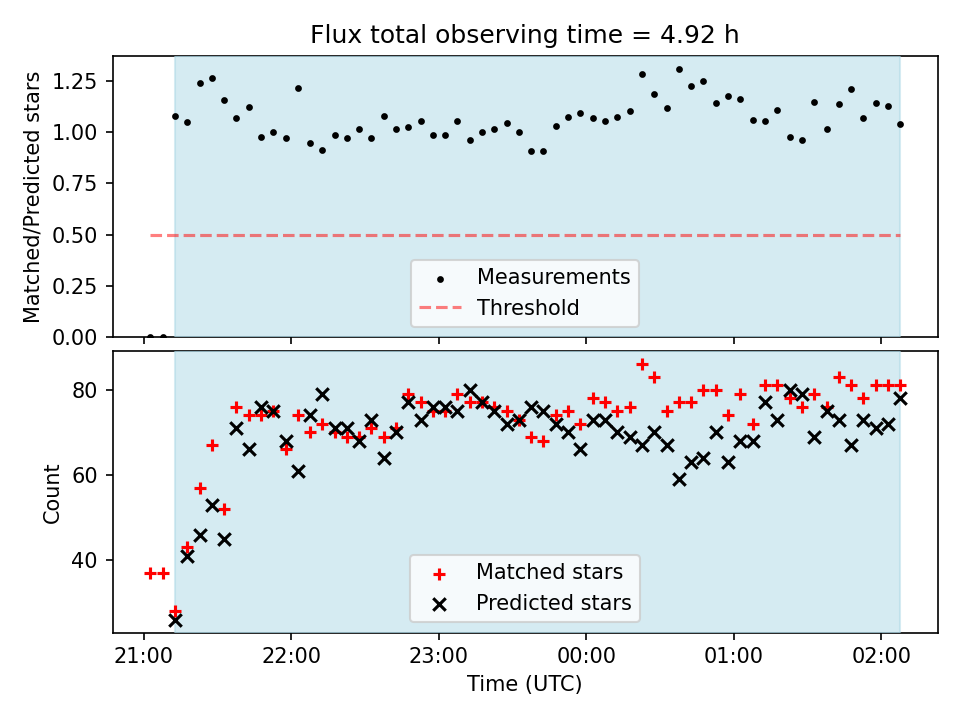 Flux total observing time = 4.92 h

Matched/Predicted stars

1.25
1.00
0.75
0.50
0.25
0.00

Measurements
Threshold

Count

80
60
40

Matched stars
Predicted stars

21:00
22:00
23:00
00:00
01:00
02:00

Time (UTC)